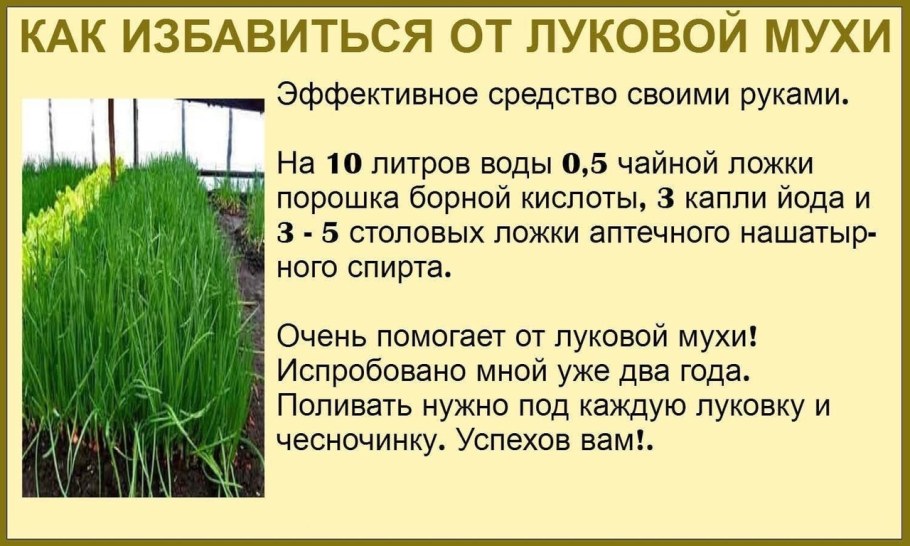 КАК ИЗБАВИТЬСЯ ОТ ЛУКОВОЙ МУХИ

Эффективное средство своими руками.

На 10 литров воды 0,5 чайной ложки порошка борной кислоты, 3 капли йода и 3 - 5 столовых ложки аптечного нашатырного спирта.

Очень помогает от луковой мухи! Испробовано мной уже два года. Поливать нужно под каждую луковку и чесночинку. Успехов вам!.